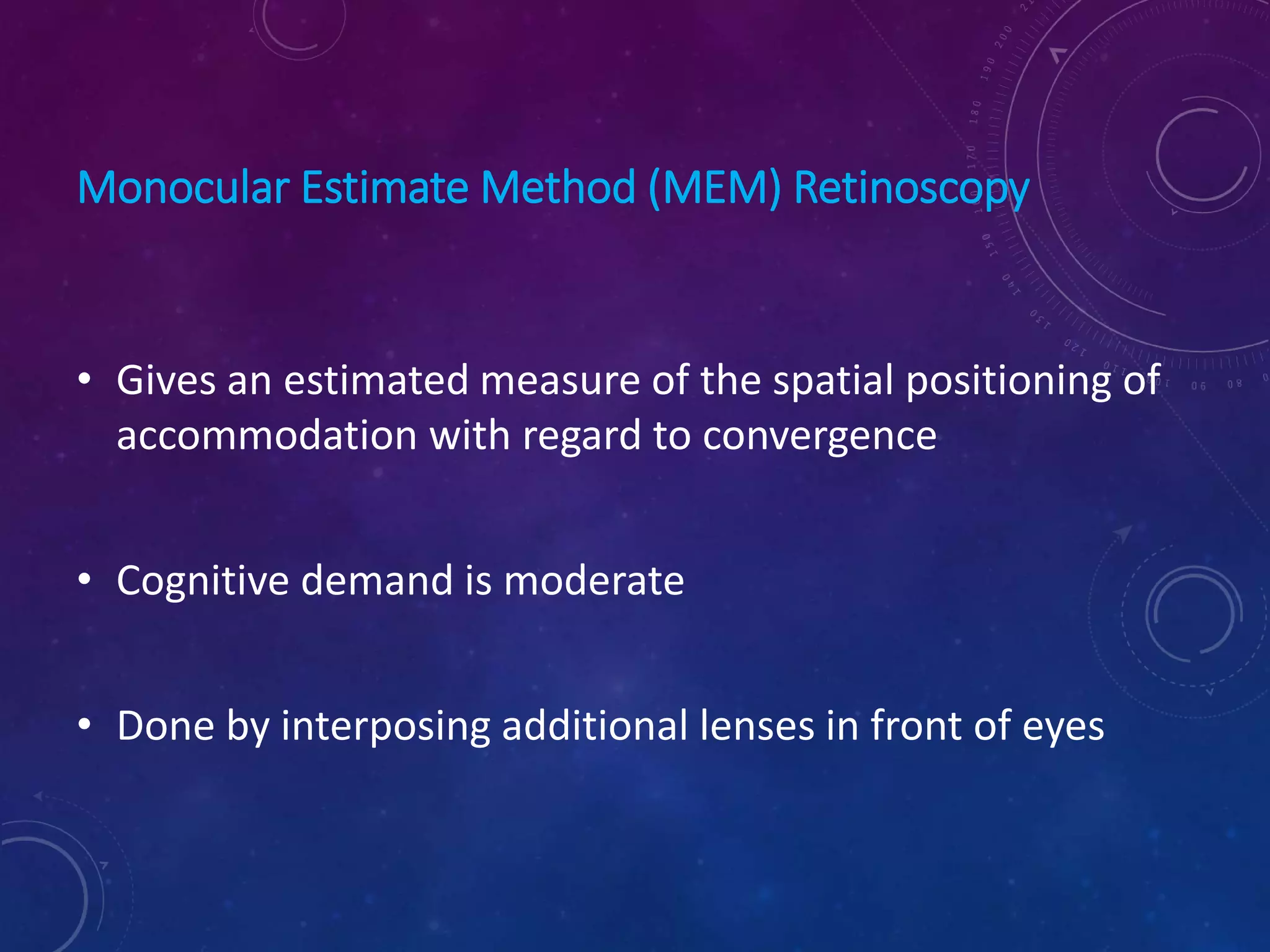 Monocular Estimate Method (MEM) Retinoscopy

• Gives an estimated measure of the spatial positioning of accommodation with regard to convergence

• Cognitive demand is moderate

• Done by interposing additional lenses in front of eyes